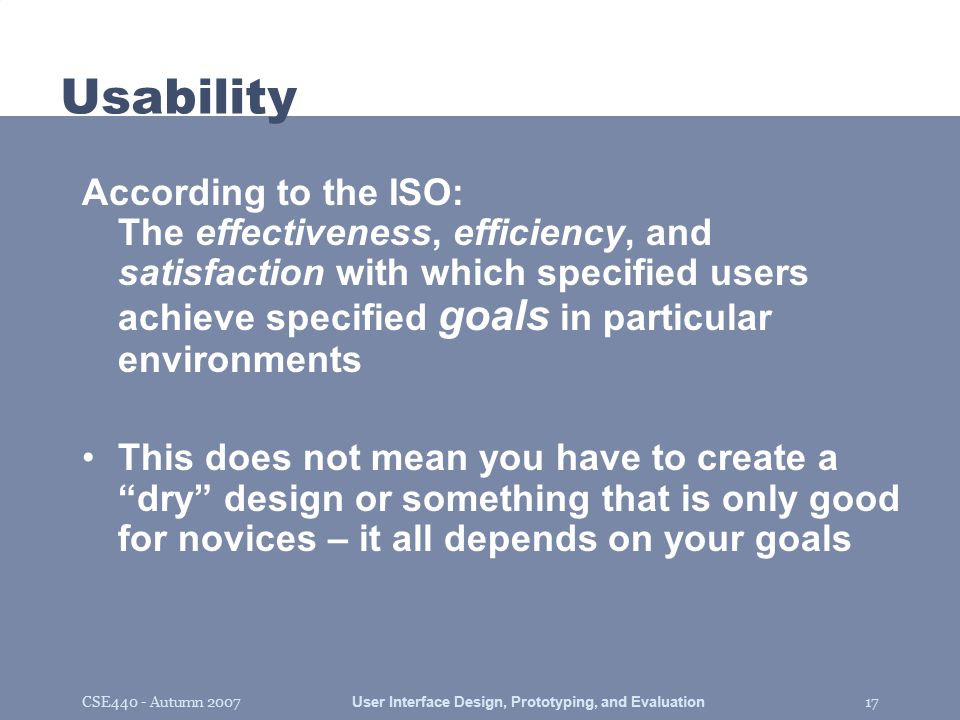 Usability

According to the ISO:
The effectiveness, efficiency, and satisfaction with which specified users achieve specified goals in particular environments

• This does not mean you have to create a “dry” design or something that is only good for novices – it all depends on your goals

CSE440 - Autumn 2007 User Interface Design, Prototyping, and Evaluation 17